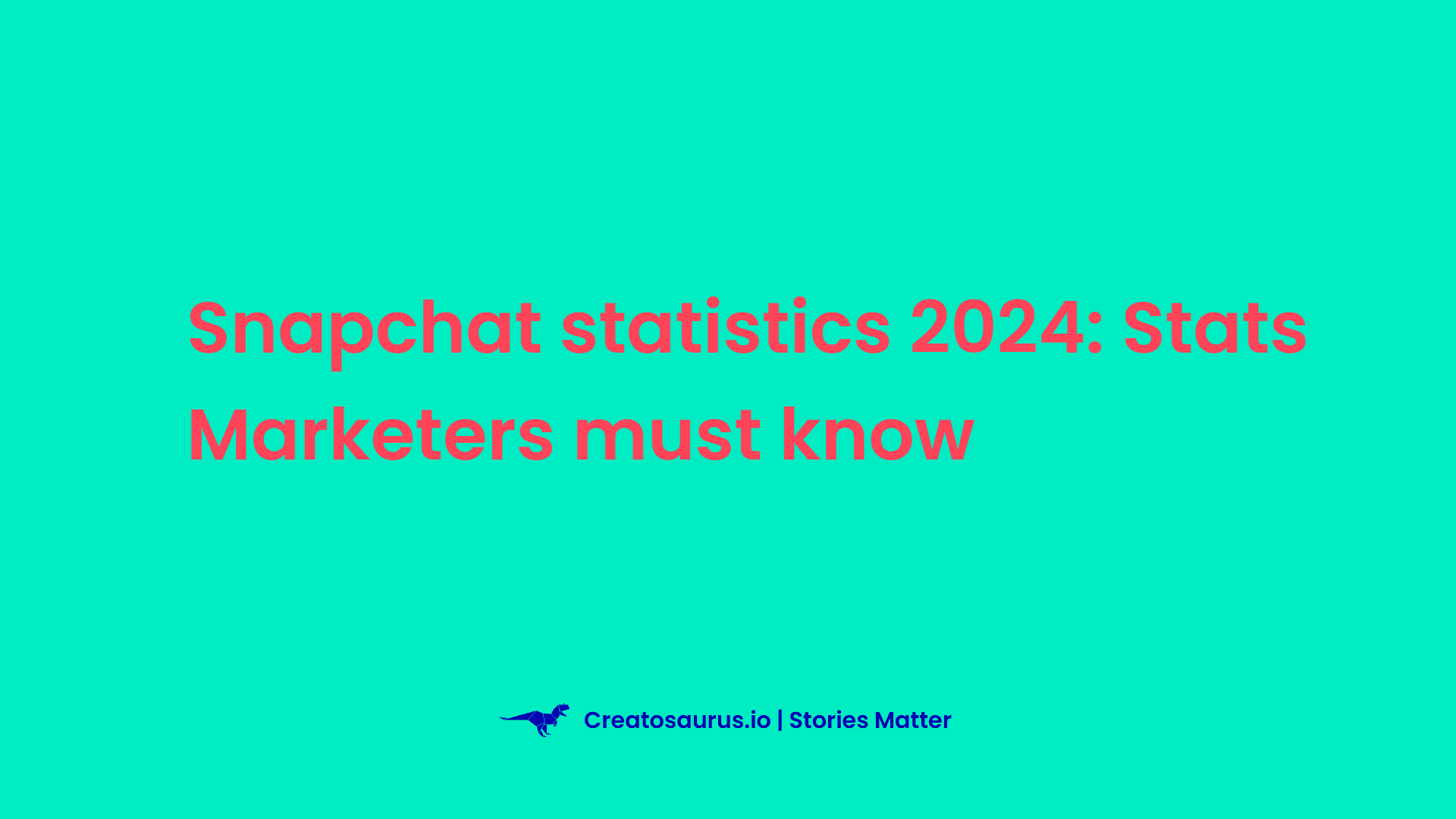 Snapchat statistics 2024: Stats Marketers must know

Creatosaurus.io | Stories Matter